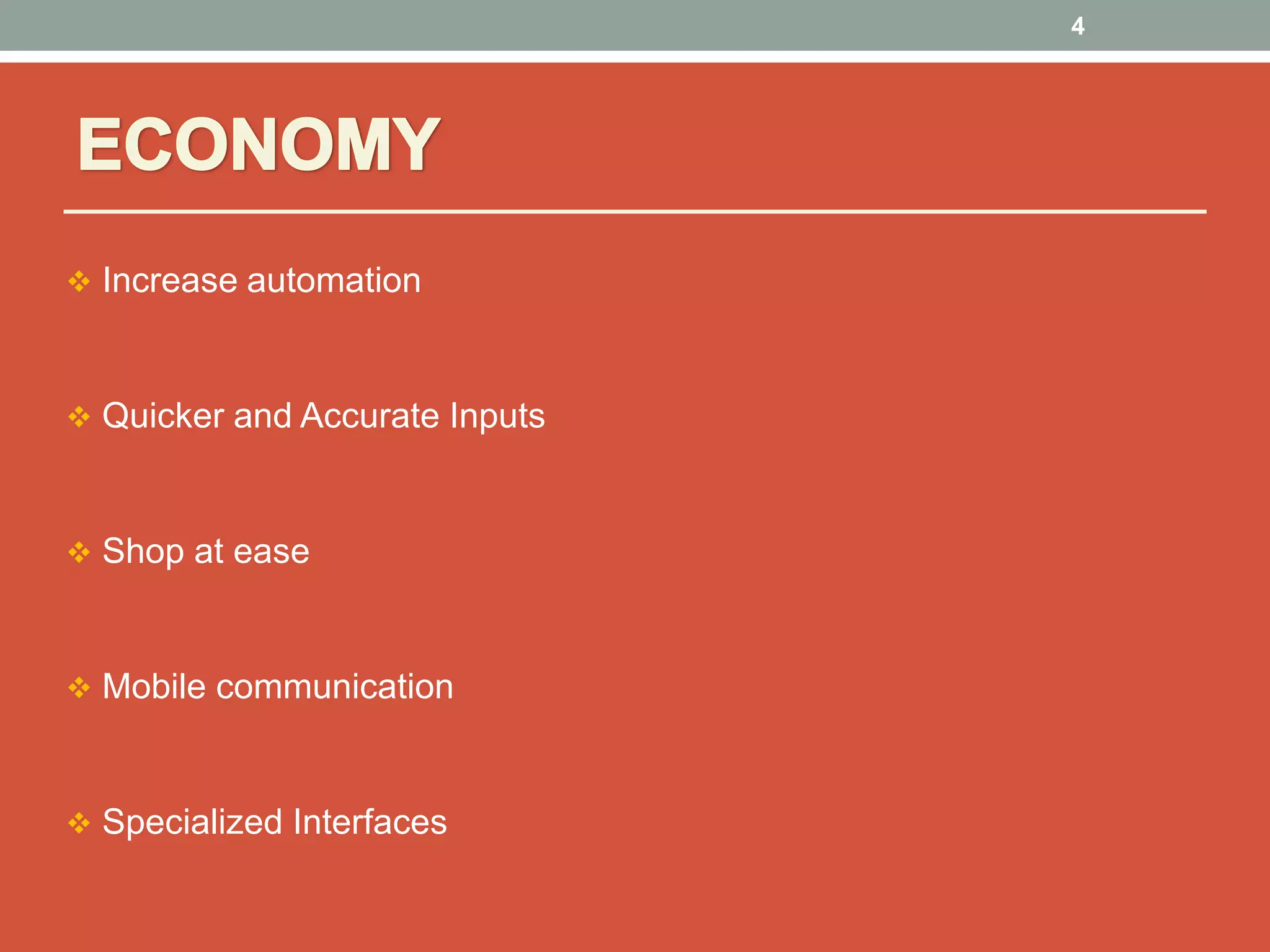 4

ECONOMY

❖ Increase automation

❖ Quicker and Accurate Inputs

❖ Shop at ease

❖ Mobile communication

❖ Specialized Interfaces